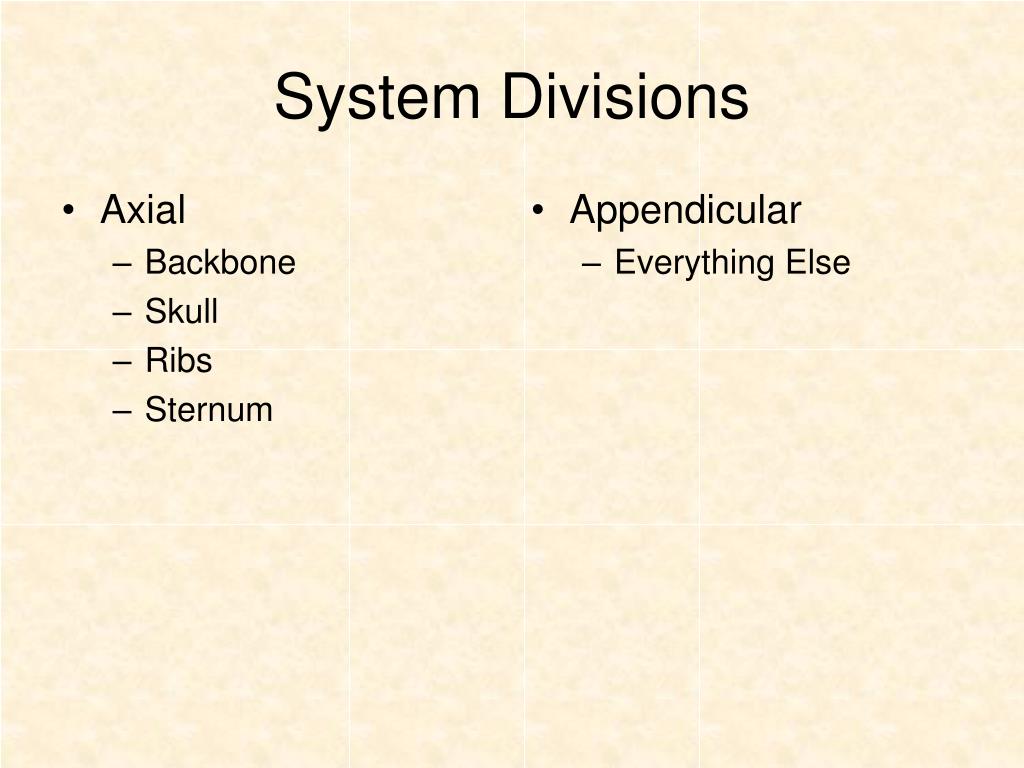 System Divisions

• Axial
  – Backbone
  – Skull
  – Ribs
  – Sternum

• Appendicular
  – Everything Else